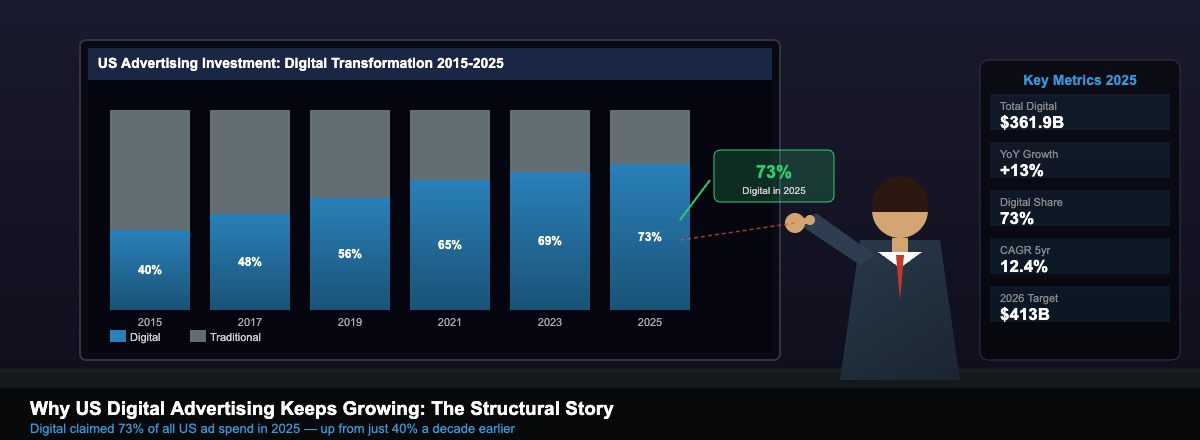 US Advertising Investment: Digital Transformation 2015-2025

40%
48%
56%
65%
69%
73%

2015
2017
2019
2021
2023
2025

Digital
Traditional

73%
Digital in 2025

Key Metrics 2025

Total Digital
$361.9B

YoY Growth
+13%

Digital Share
73%

CAGR 5yr
12.4%

2026 Target
$413B

Why US Digital Advertising Keeps Growing: The Structural Story

Digital claimed 73% of all US ad spend in 2025 — up from just 40% a decade earlier